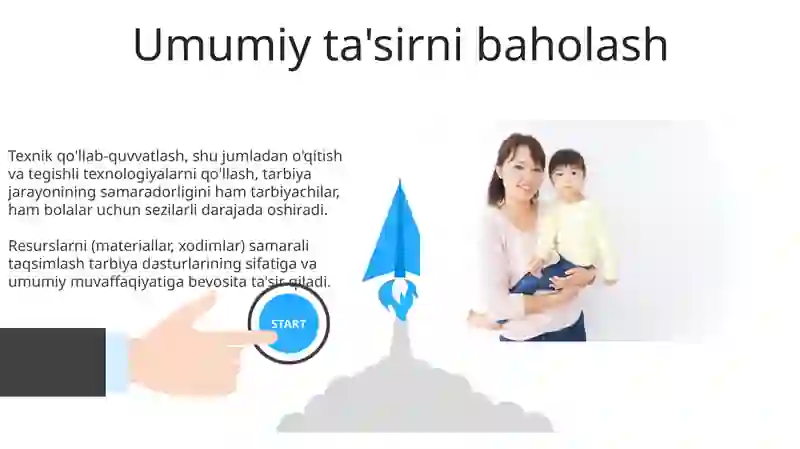 Umumiy ta'sirni baholash

Texnik qo'llab-quvvatlash, shu jumladan o'qitish va tegishli texnologiyalarni qo'llash, tarbiya jarayonining samaradorligini ham tarbiyachilar, ham bolalar uchun sezilarli darajada oshiradi.

Resurslarni (materiallar, xodimlar) samarali taqsimlash tarbiya dasturlarining sifatiga va umumiy muvaffaqiyatiga bevosita ta'sir qiladi.

START